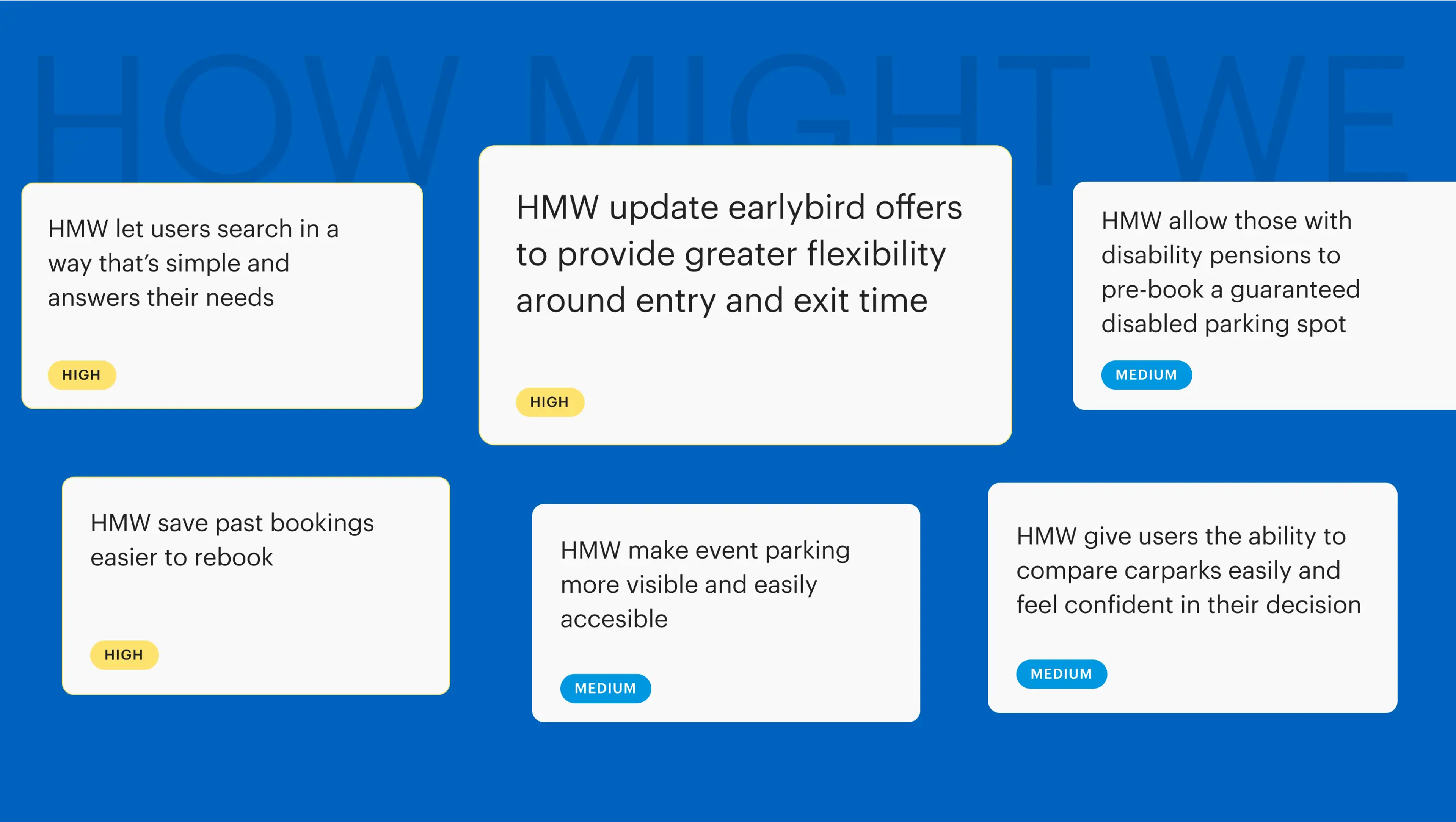 HOW MIGHT WE

HMW let users search in a way that's simple and answers their needs

HIGH

HMW update earlybird offers to provide greater flexibility around entry and exit time

HIGH

HMW allow those with disability pensions to pre-book a guaranteed disabled parking spot

MEDIUM

HMW save past bookings easier to rebook

HIGH

HMW make event parking more visible and easily accesible

MEDIUM

HMW give users the ability to compare carparks easily and feel confident in their decision

MEDIUM